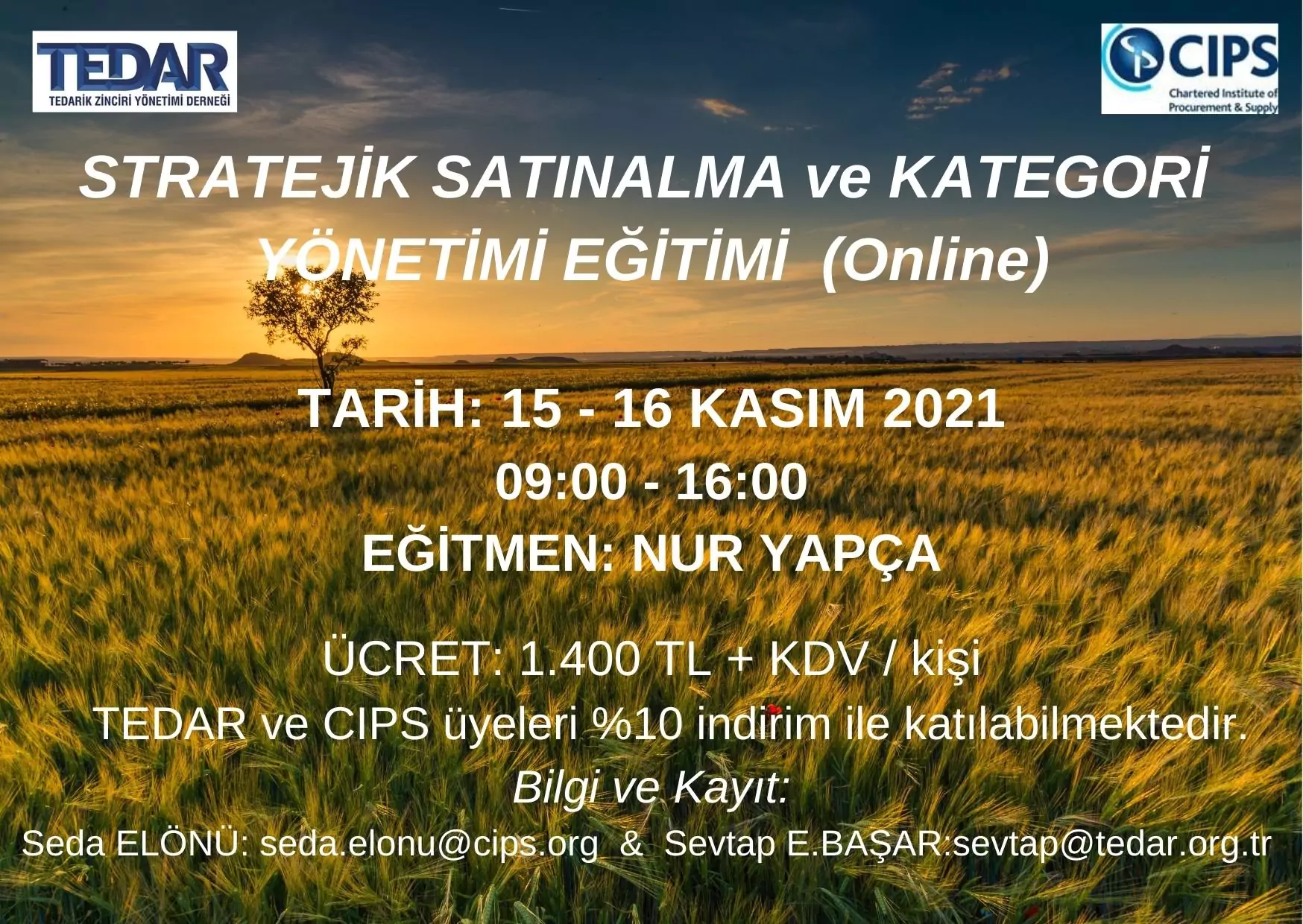 TEDAR
TEDARİK ZİNCİRİ YÖNETİMİ DERNEĞİ

CIPS
Chartered Institute of Procurement & Supply

STRATEJİK SATINALMA ve KATEGORİ YÖNETİMİ EĞİTİMİ (Online)

TARİH: 15 - 16 KASIM 2021
09:00 - 16:00
EĞİTMEN: NUR YAPÇA

ÜCRET: 1.400 TL + KDV / kişi
TEDAR ve CIPS üyeleri %10 indirim ile katılabilmektedir.
Bilgi ve Kayıt:
Seda ELÖNÜ: seda.elonu@cips.org & Sevtap E.BAŞAR:sevtap@tedar.org.tr